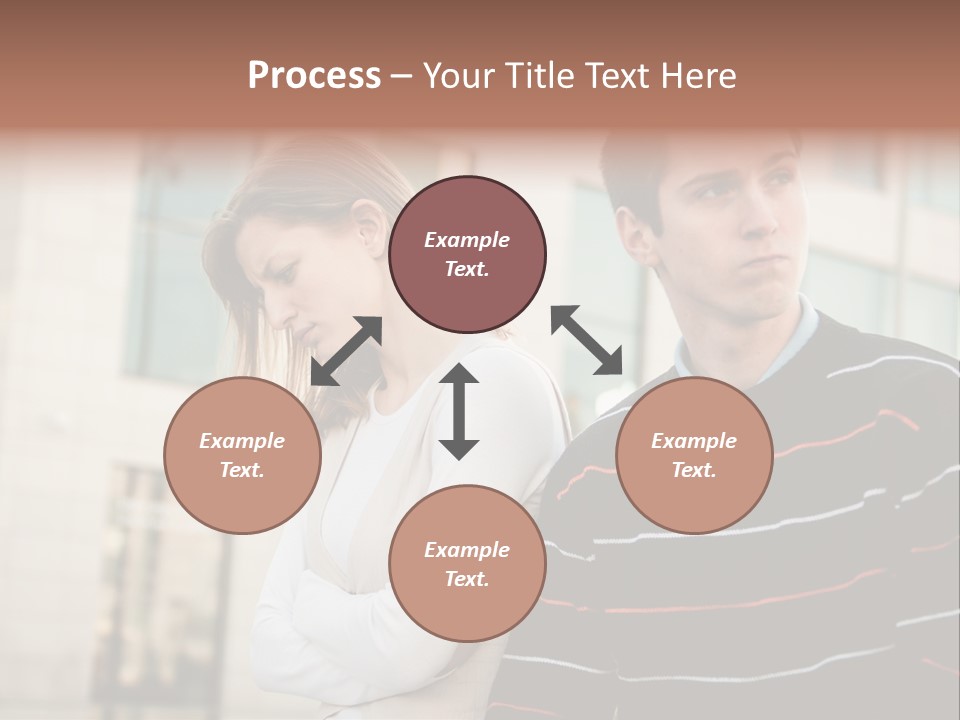 Process – Your Title Text Here

Example Text.

Example Text.

Example Text.

Example Text.